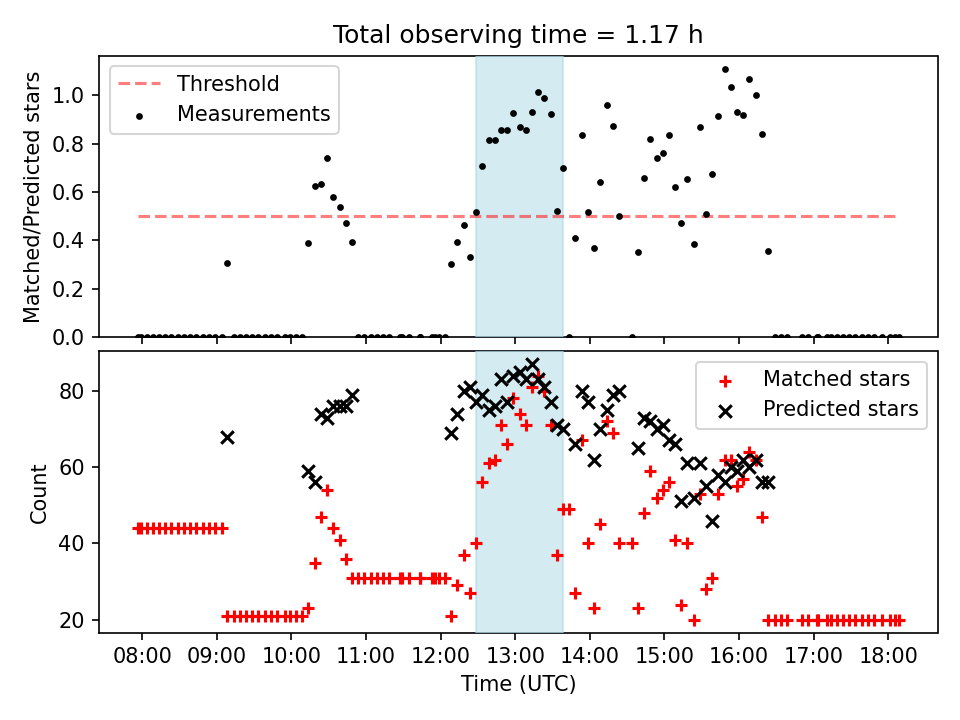 Total observing time = 1.17 h

Threshold
Measurements

Matched/Predicted stars

1.0
0.8
0.6
0.4
0.2
0.0

Matched stars
Predicted stars

Count

80
60
40
20

08:00 09:00 10:00 11:00 12:00 13:00 14:00 15:00 16:00 17:00 18:00

Time (UTC)